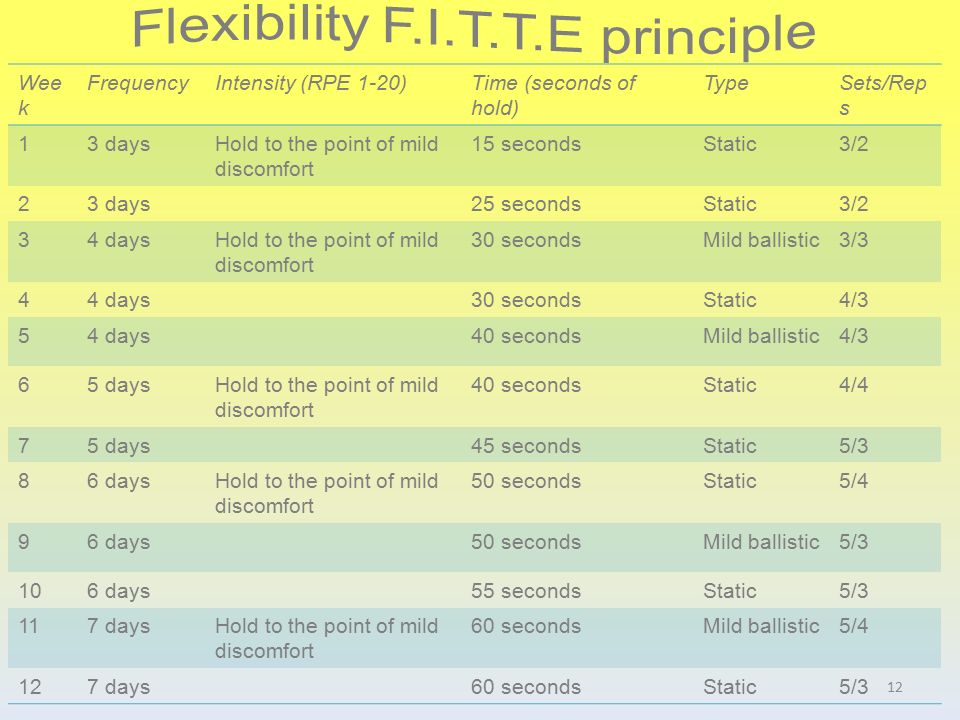 Flexibility F.I.T.T.E principle

| Week | Frequency | Intensity (RPE 1-20) | Time (seconds of hold) | Type | Sets/Reps |
|---|---|---|---|---|---|
| 1 | 3 days | Hold to the point of mild discomfort | 15 seconds | Static | 3/2 |
| 2 | 3 days | | 25 seconds | Static | 3/2 |
| 3 | 4 days | Hold to the point of mild discomfort | 30 seconds | Mild ballistic | 3/3 |
| 4 | 4 days | | 30 seconds | Static | 4/3 |
| 5 | 4 days | | 40 seconds | Mild ballistic | 4/3 |
| 6 | 5 days | Hold to the point of mild discomfort | 40 seconds | Static | 4/4 |
| 7 | 5 days | | 45 seconds | Static | 5/3 |
| 8 | 6 days | Hold to the point of mild discomfort | 50 seconds | Static | 5/4 |
| 9 | 6 days | | 50 seconds | Mild ballistic | 5/3 |
| 10 | 6 days | | 55 seconds | Static | 5/3 |
| 11 | 7 days | Hold to the point of mild discomfort | 60 seconds | Mild ballistic | 5/4 |
| 12 | 7 days | | 60 seconds | Static | 5/3 |

12